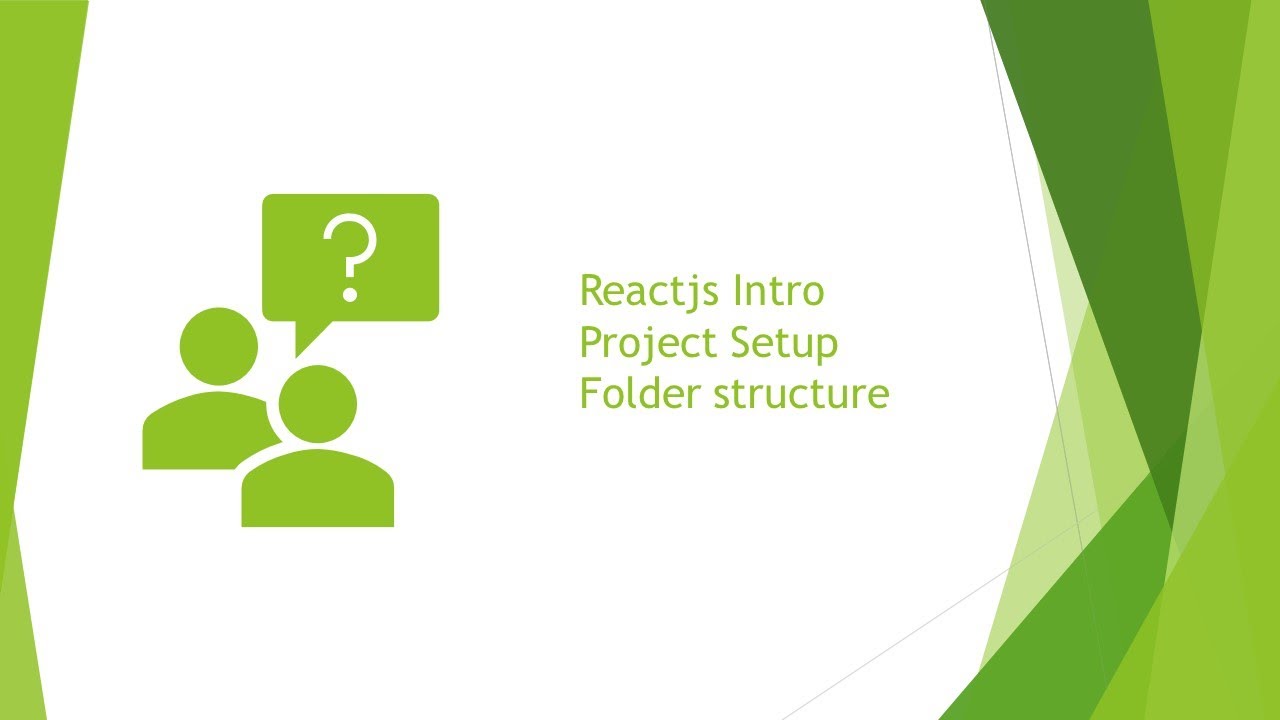 ?

Reactjs Intro
Project Setup
Folder structure